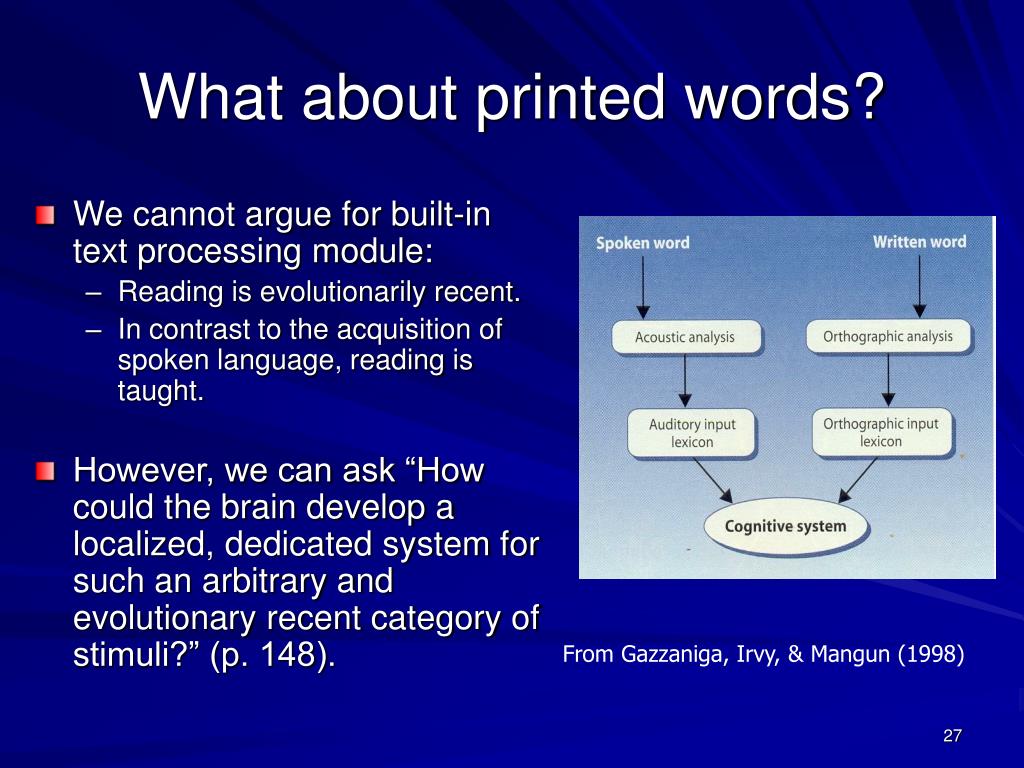 What about printed words?

We cannot argue for built-in text processing module:

– Reading is evolutionarily recent.
– In contrast to the acquisition of spoken language, reading is taught.

However, we can ask “How could the brain develop a localized, dedicated system for such an arbitrary and evolutionary recent category of stimuli?” (p. 148).

Spoken word

Written word

Acoustic analysis

Orthographic analysis

Auditory input lexicon

Orthographic input lexicon

Cognitive system

From Gazzaniga, Irvy, & Mangun (1998)

27